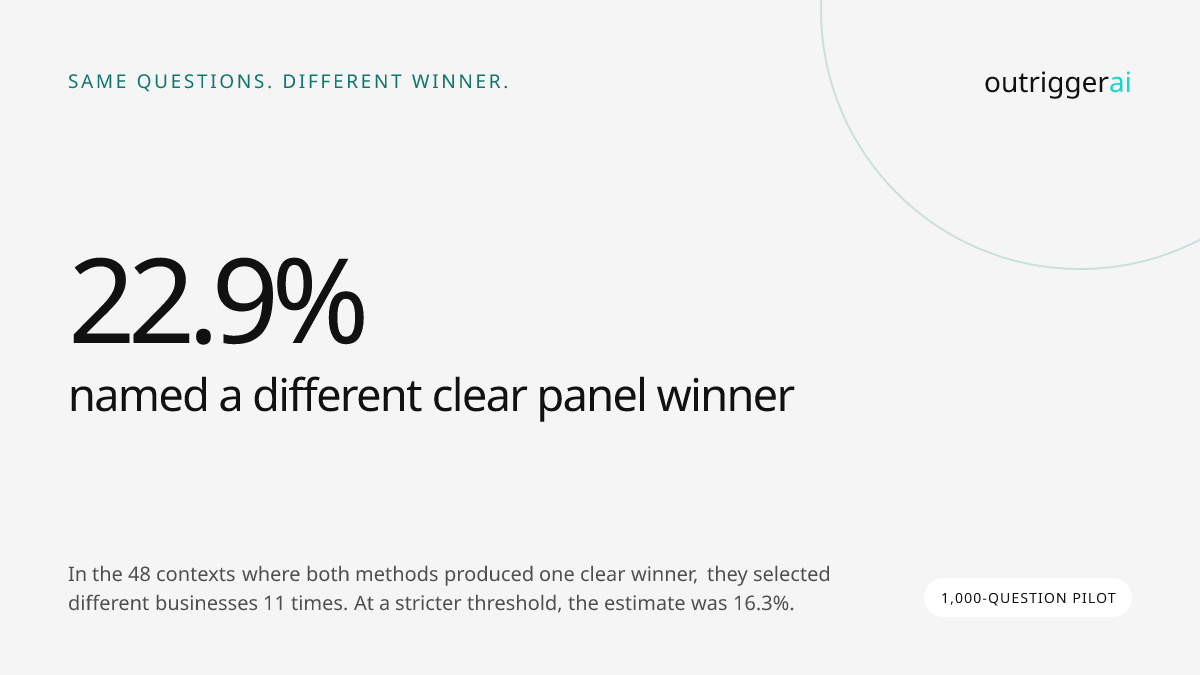 SAME QUESTIONS. DIFFERENT WINNER.

outriggerai

22.9%

named a different clear panel winner

In the 48 contexts where both methods produced one clear winner, they selected different businesses 11 times. At a stricter threshold, the estimate was 16.3%.

1,000-QUESTION PILOT